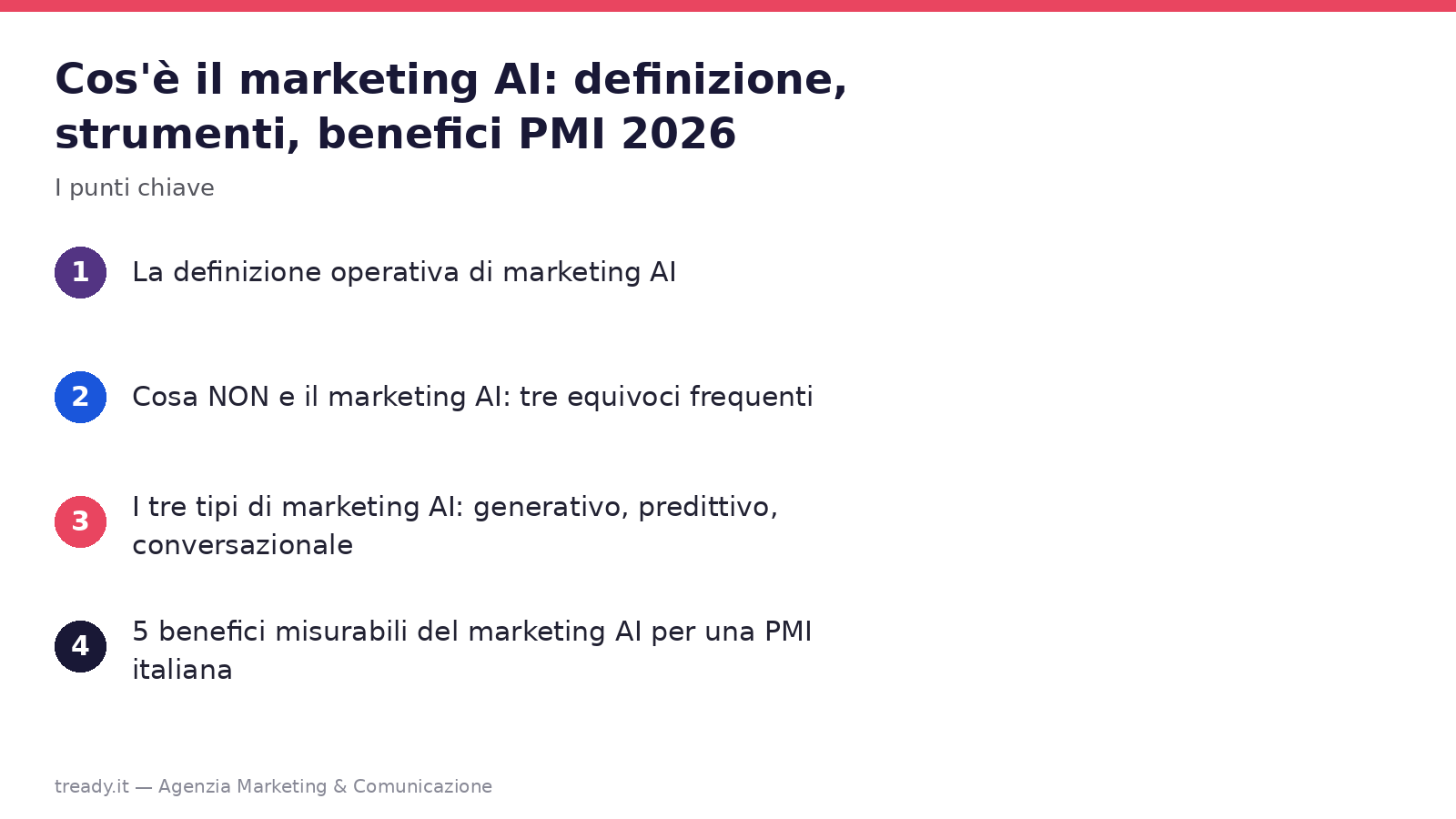 Cos'è il marketing AI: definizione, strumenti, benefici PMI 2026

I punti chiave

1 La definizione operativa di marketing AI

2 Cosa NON e il marketing AI: tre equivoci frequenti

3 I tre tipi di marketing AI: generativo, predittivo, conversazionale

4 5 benefici misurabili del marketing AI per una PMI italiana

tready.it — Agenzia Marketing & Comunicazione